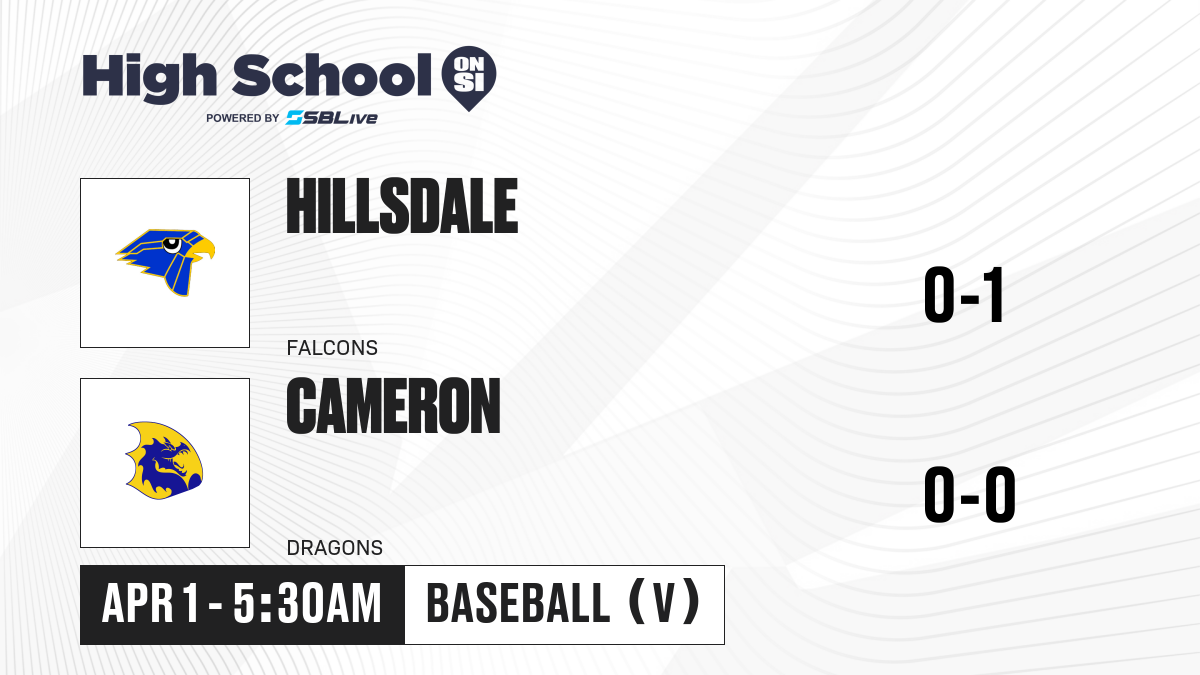 High School ON SI
POWERED BY SBLive

HILLSDALE
FALCONS
0-1

CAMERON
DRAGONS
0-0

APR 1 - 5:30AM
BASEBALL (V)